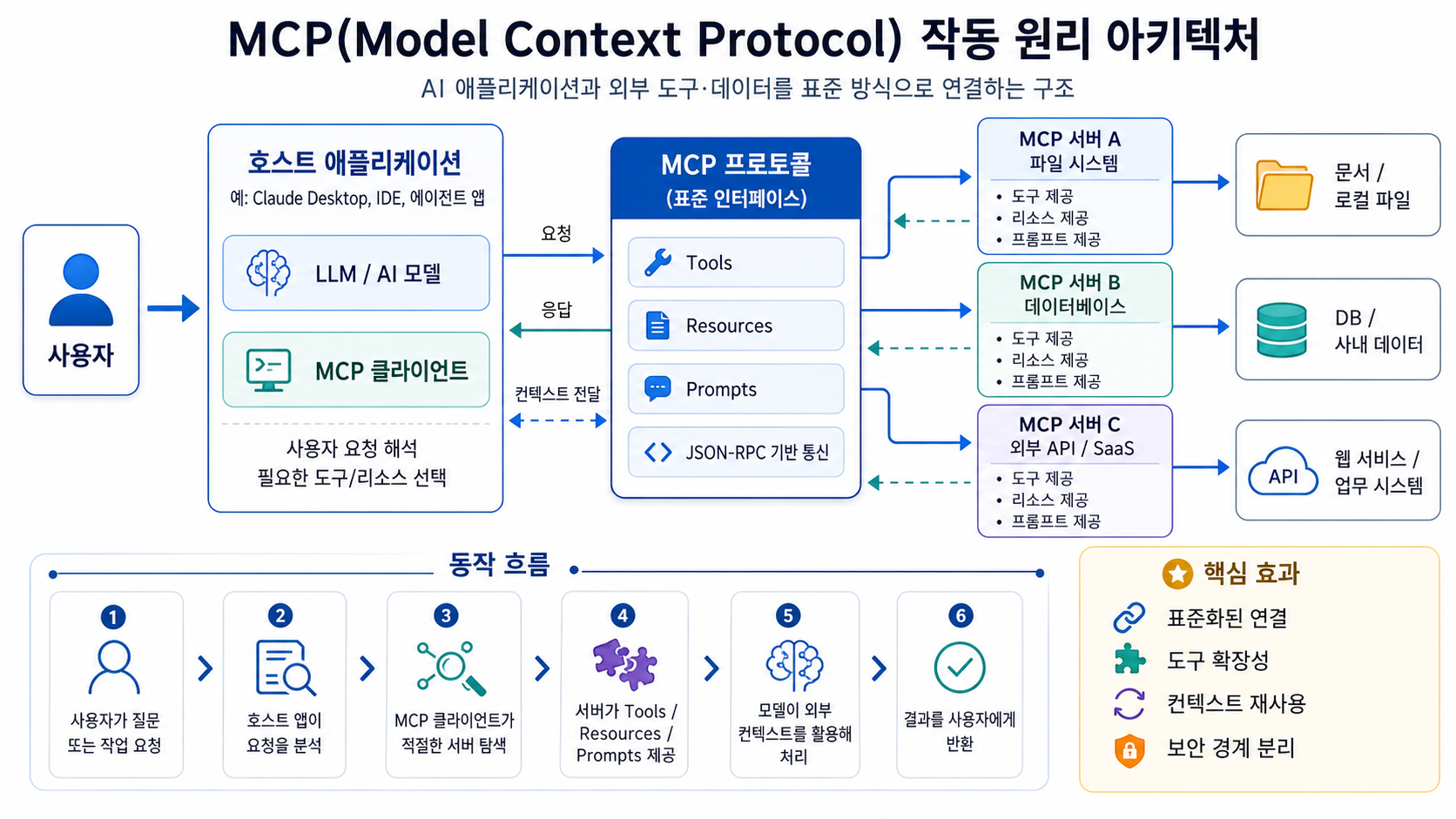 MCP(Model Context Protocol) 작동 원리 아키텍처

AI 애플리케이션과 외부 도구·데이터를 표준 방식으로 연결하는 구조

사용자

호스트 애플리케이션
예: Claude Desktop, IDE, 에이전트 앱

LLM / AI 모델

MCP 클라이언트

사용자 요청 해석
필요한 도구/리소스 선택

요청

응답

컨텍스트 전달

MCP 프로토콜
(표준 인터페이스)

Tools

Resources

Prompts

JSON-RPC 기반 통신

MCP 서버 A
파일 시스템
• 도구 제공
• 리소스 제공
• 프롬프트 제공

MCP 서버 B
데이터베이스
• 도구 제공
• 리소스 제공
• 프롬프트 제공

MCP 서버 C
외부 API / SaaS
• 도구 제공
• 리소스 제공
• 프롬프트 제공

문서 /
로컬 파일

DB /
사내 데이터

API
웹 서비스 /
업무 시스템

동작 흐름

1
사용자가 질문 또는 작업 요청

2
호스트 앱이 요청을 분석

3
MCP 클라이언트가 적절한 서버 탐색

4
서버가 Tools / Resources / Prompts 제공

5
모델이 외부 컨텍스트를 활용해 처리

6
결과를 사용자에게 반환

핵심 효과
표준화된 연결
도구 확장성
컨텍스트 재사용
보안 경계 분리